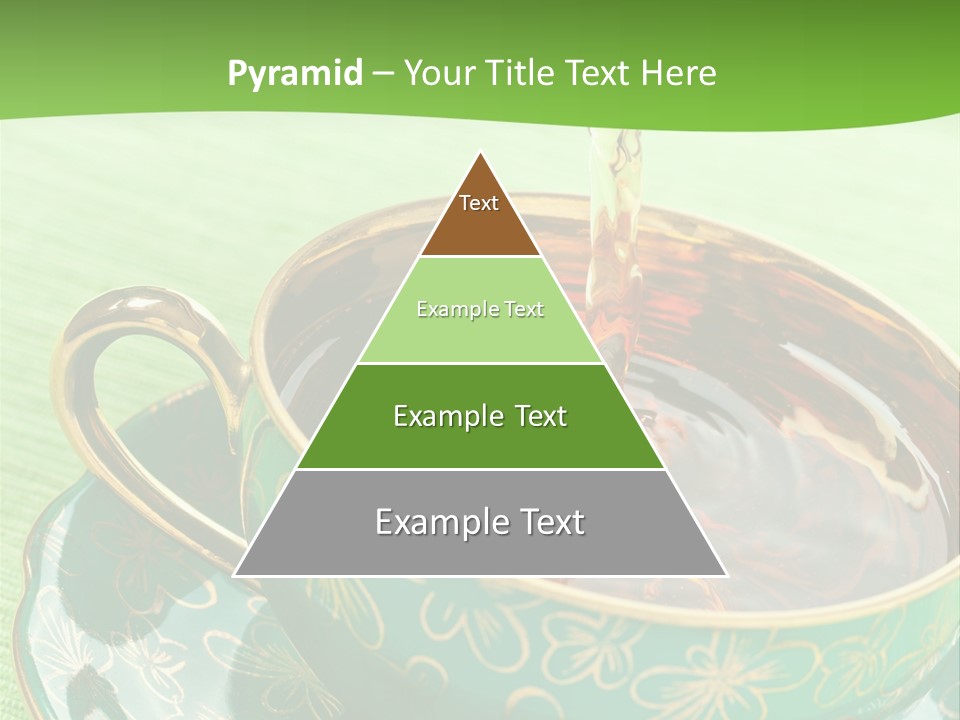 Pyramid – Your Title Text Here

Text

Example Text

Example Text

Example Text